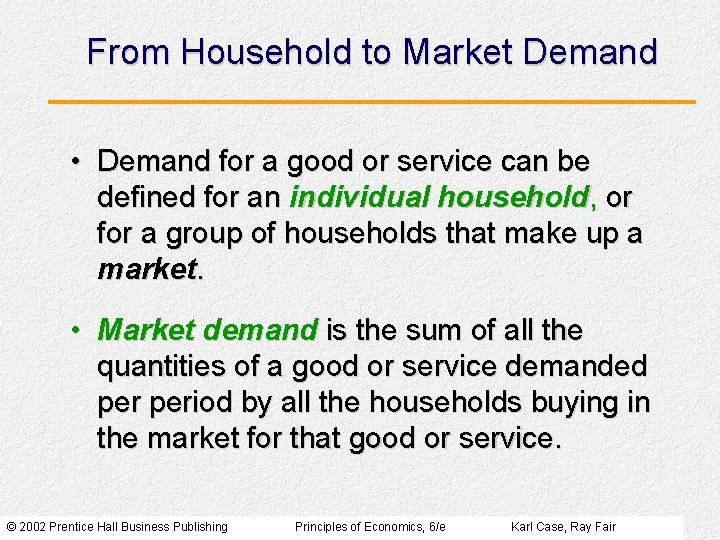 From Household to Market Demand

• Demand for a good or service can be defined for an individual household, or for a group of households that make up a market.

• Market demand is the sum of all the quantities of a good or service demanded per period by all the households buying in the market for that good or service.

© 2002 Prentice Hall Business Publishing Principles of Economics, 6/e Karl Case, Ray Fair